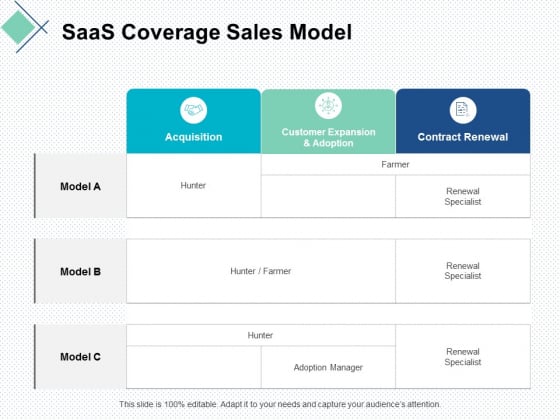 SaaS Coverage Sales Model

| | Acquisition | Customer Expansion & Adoption | Contract Renewal |
|---|---|---|---|
| Model A | Hunter | Farmer | Farmer |
| | | | Renewal Specialist |
| Model B | Hunter / Farmer | Hunter / Farmer | Renewal Specialist |
| Model C | Hunter | Hunter | Renewal Specialist |
| | | Adoption Manager | |

This slide is 100% editable. Adapt it to your needs and capture your audience's attention.